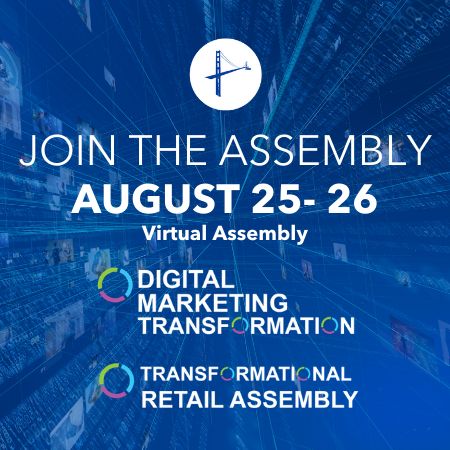 JOIN THE ASSEMBLY
AUGUST 25- 26
Virtual Assembly

DIGITAL MARKETING TRANSFORMATION

TRANSFORMATIONAL RETAIL ASSEMBLY